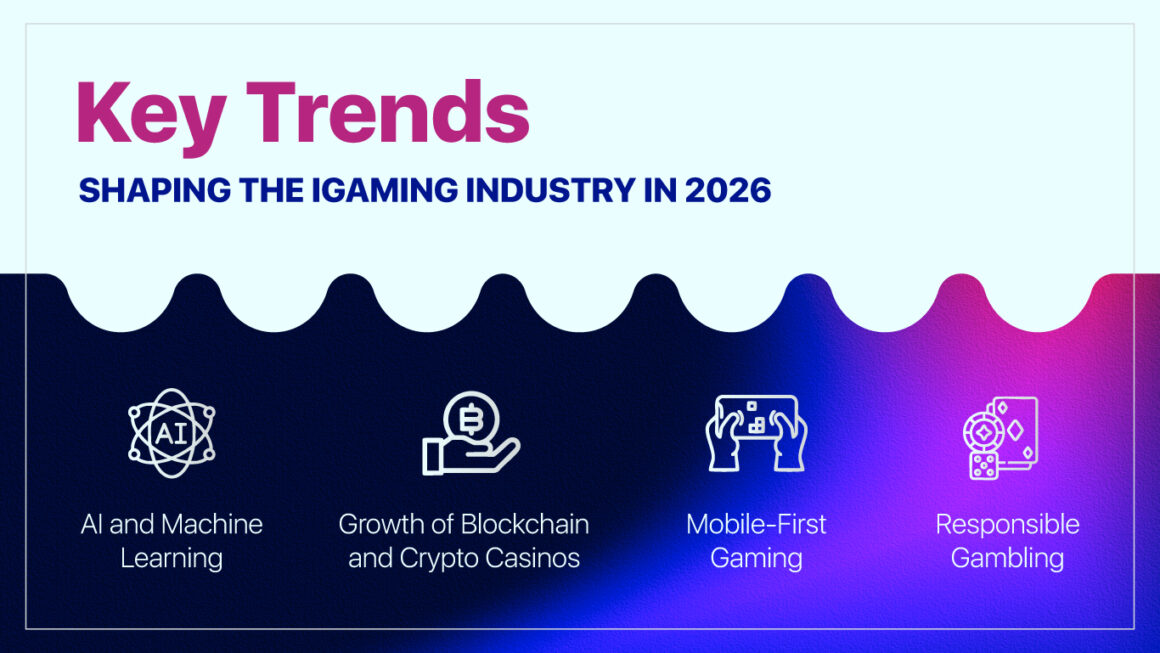 Key Trends

SHAPING THE IGAMING INDUSTRY IN 2026

AI

AI and Machine Learning

Growth of Blockchain and Crypto Casinos

Mobile-First Gaming

Responsible Gambling